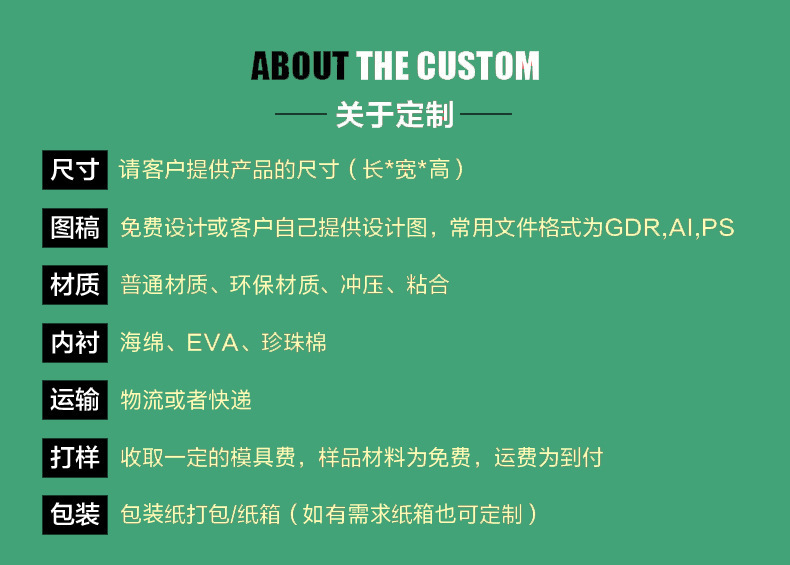 ABOUT THE CUSTOM

—— 关于定制 ——

尺寸 请客户提供产品的尺寸（长*宽*高）

图稿 免费设计或客户自己提供设计图，常用文件格式为GDR,AI,PS

材质 普通材质、环保材质、冲压、粘合

内衬 海绵、EVA、珍珠棉

运输 物流或者快递

打样 收取一定的模具费，样品材料为免费，运费为到付

包装 包装纸打包/纸箱（如有需求纸箱也可定制）